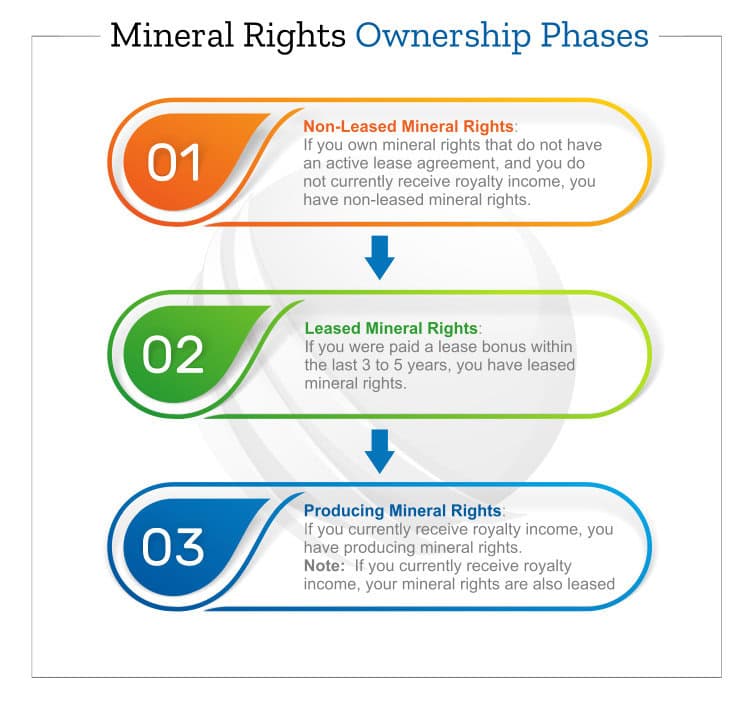 Mineral Rights Ownership Phases

01

Non-Leased Mineral Rights:
If you own mineral rights that do not have an active lease agreement, and you do not currently receive royalty income, you have non-leased mineral rights.

02

Leased Mineral Rights:
If you were paid a lease bonus within the last 3 to 5 years, you have leased mineral rights.

03

Producing Mineral Rights:
If you currently receive royalty income, you have producing mineral rights.
Note: If you currently receive royalty income, your mineral rights are also leased